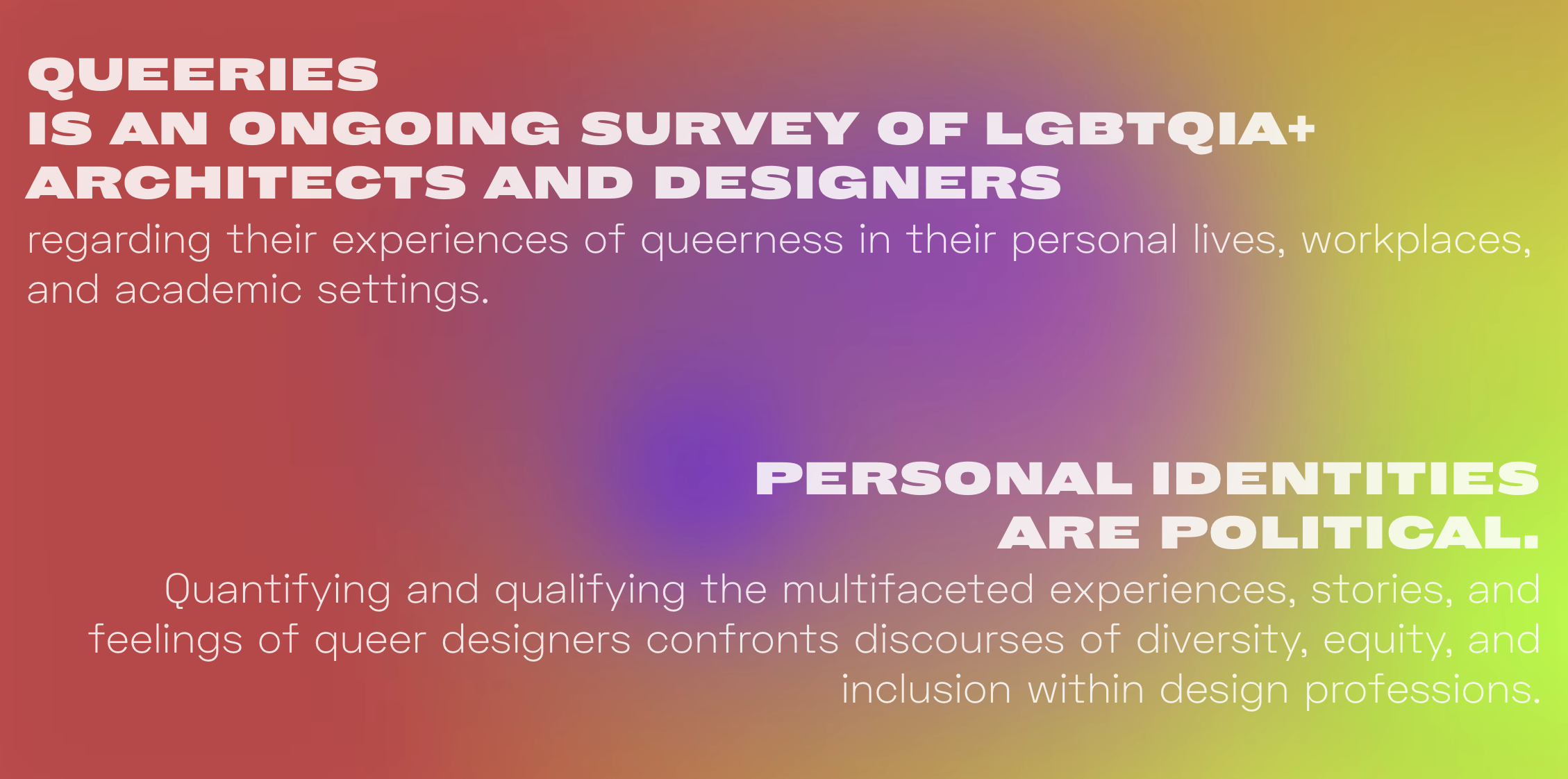 QUEERIES
IS AN ONGOING SURVEY OF LGBTQIA+ ARCHITECTS AND DESIGNERS
regarding their experiences of queerness in their personal lives, workplaces, and academic settings.

PERSONAL IDENTITIES ARE POLITICAL.
Quantifying and qualifying the multifaceted experiences, stories, and feelings of queer designers confronts discourses of diversity, equity, and inclusion within design professions.